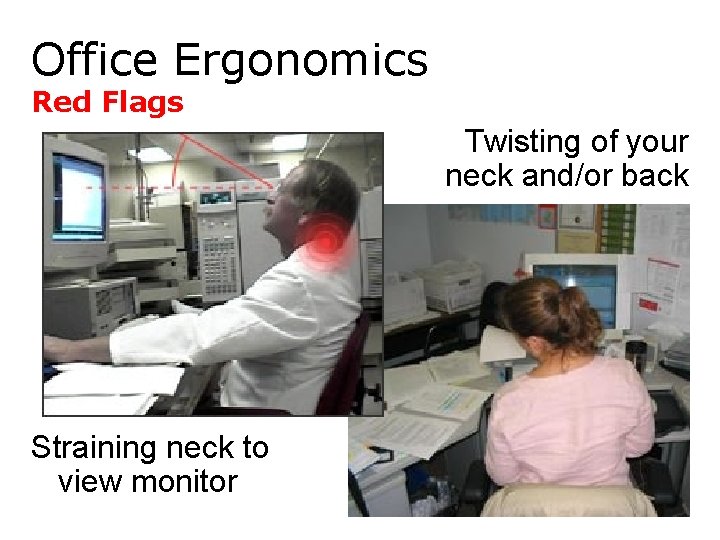 Office Ergonomics
Red Flags

Twisting of your neck and/or back

Straining neck to view monitor